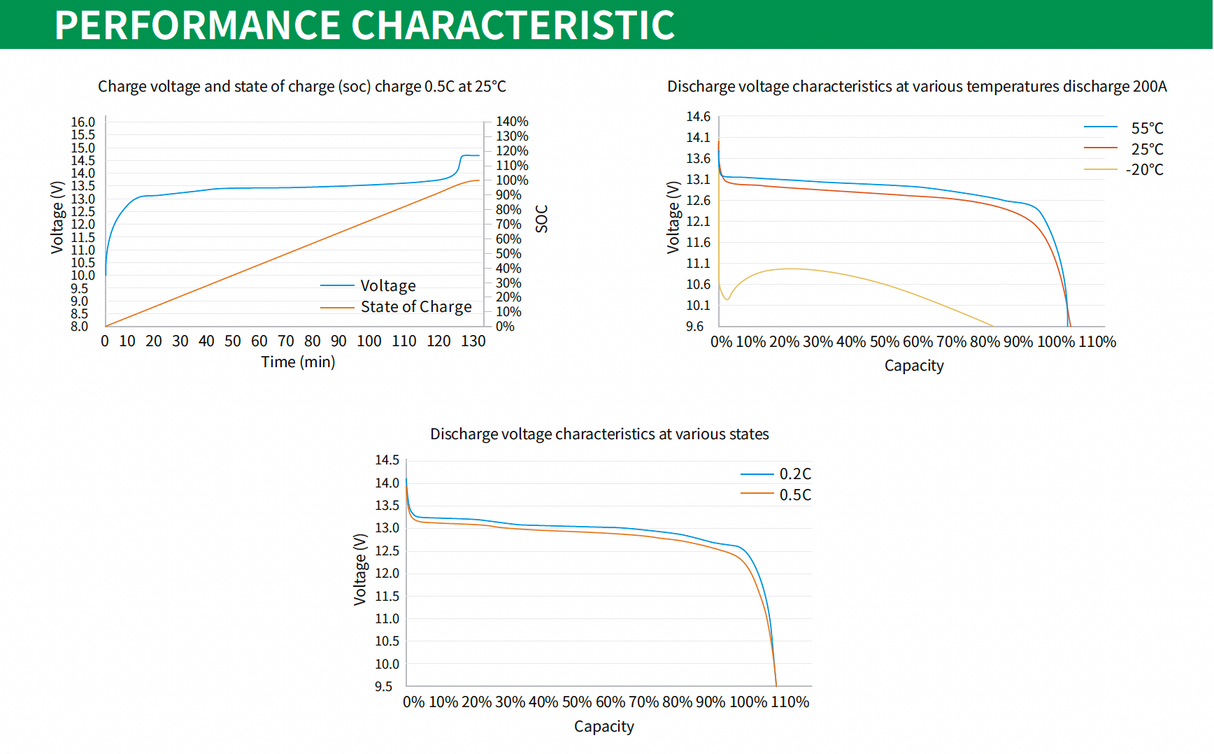 PERFORMANCE CHARACTERISTIC

Charge voltage and state of charge (soc) charge 0.5C at 25°C

16.0
15.5
15.0
14.5
14.0
13.5
13.0
12.5
12.0
11.5
11.0
10.5
10.0
9.5
9.0
8.5
8.0

Voltage (V)

140%
130%
120%
110%
100%
90%
80%
70%
60%
50%
40%
30%
20%
10%
0%

SOC

Voltage
State of Charge

0 10 20 30 40 50 60 70 80 90 100 110 120 130
Time (min)

Discharge voltage characteristics at various temperatures discharge 200A

14.6
14.1
13.6
13.1
12.6
12.1
11.6
11.1
10.6
10.1
9.6

Voltage (V)

55°C
25°C
-20°C

0% 10% 20% 30% 40% 50% 60% 70% 80% 90% 100% 110%
Capacity

Discharge voltage characteristics at various states

14.5
14.0
13.5
13.0
12.5
12.0
11.5
11.0
10.5
10.0
9.5

Voltage (V)

0.2C
0.5C

0% 10% 20% 30% 40% 50% 60% 70% 80% 90% 100% 110%
Capacity